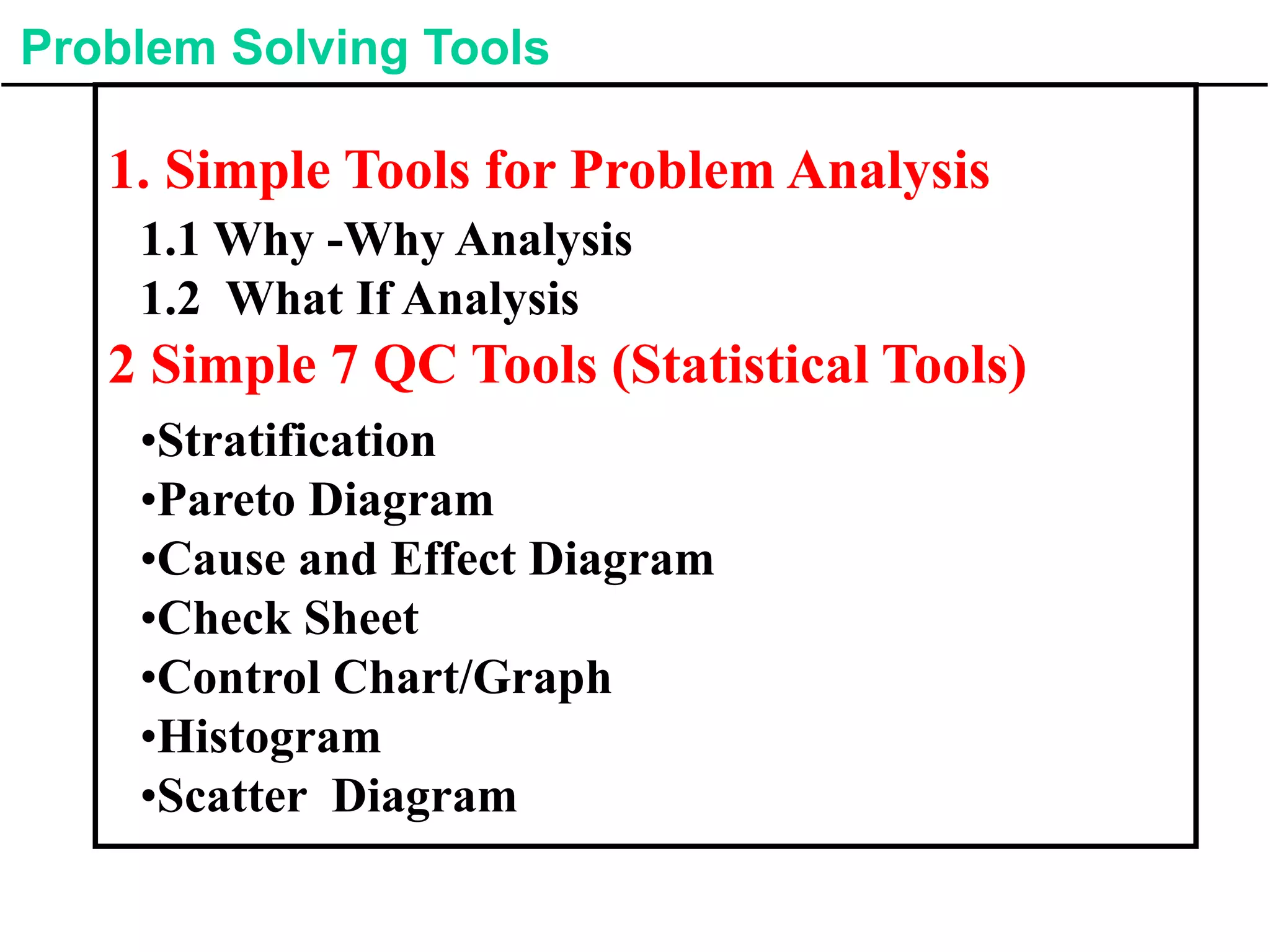 Problem Solving Tools

1. Simple Tools for Problem Analysis

1.1 Why -Why Analysis
1.2 What If Analysis

2 Simple 7 QC Tools (Statistical Tools)

•Stratification
•Pareto Diagram
•Cause and Effect Diagram
•Check Sheet
•Control Chart/Graph
•Histogram
•Scatter Diagram